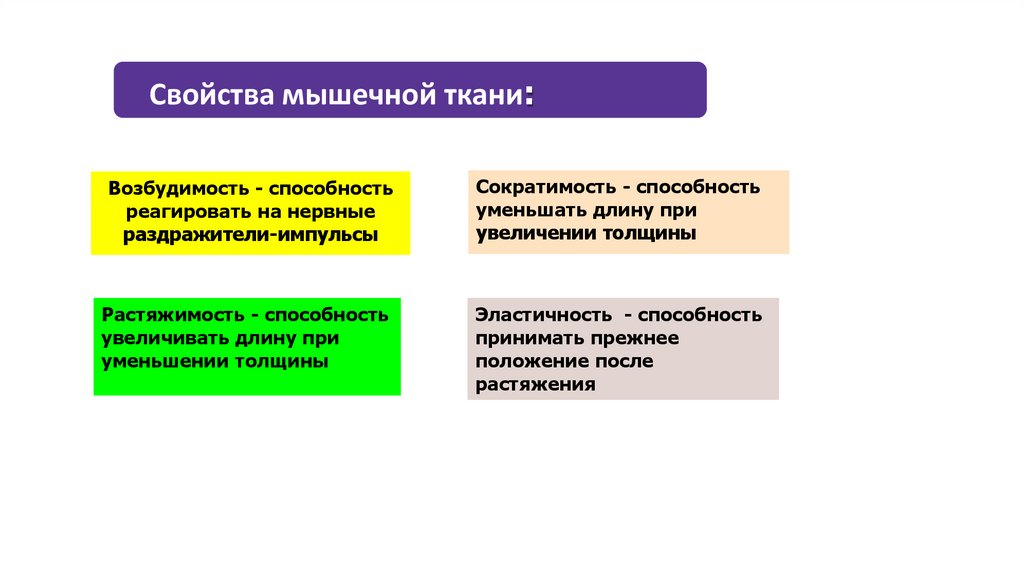 Свойства мышечной ткани:

Возбудимость - способность реагировать на нервные раздражители-импульсы

Сократимость - способность уменьшать длину при увеличении толщины

Растяжимость - способность увеличивать длину при уменьшении толщины

Эластичность - способность принимать прежнее положение после растяжения